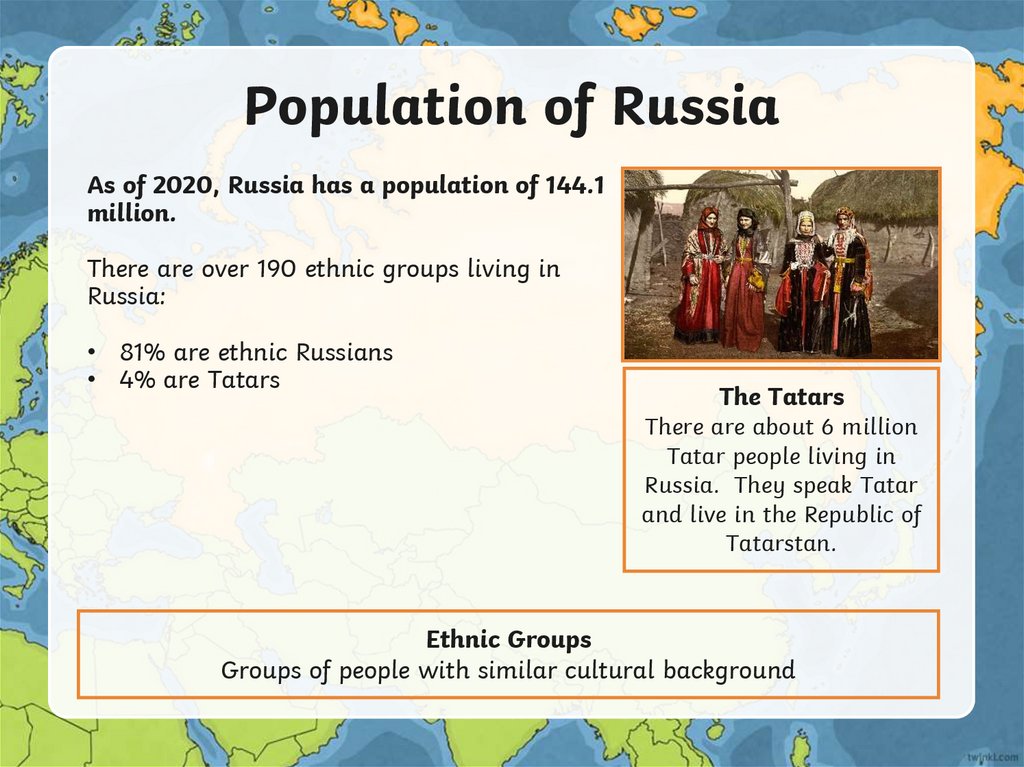 Population of Russia

As of 2020, Russia has a population of 144.1 million.

There are over 190 ethnic groups living in Russia:

• 81% are ethnic Russians
• 4% are Tatars

The Tatars
There are about 6 million Tatar people living in Russia. They speak Tatar and live in the Republic of Tatarstan.

Ethnic Groups
Groups of people with similar cultural background

twinkl.com